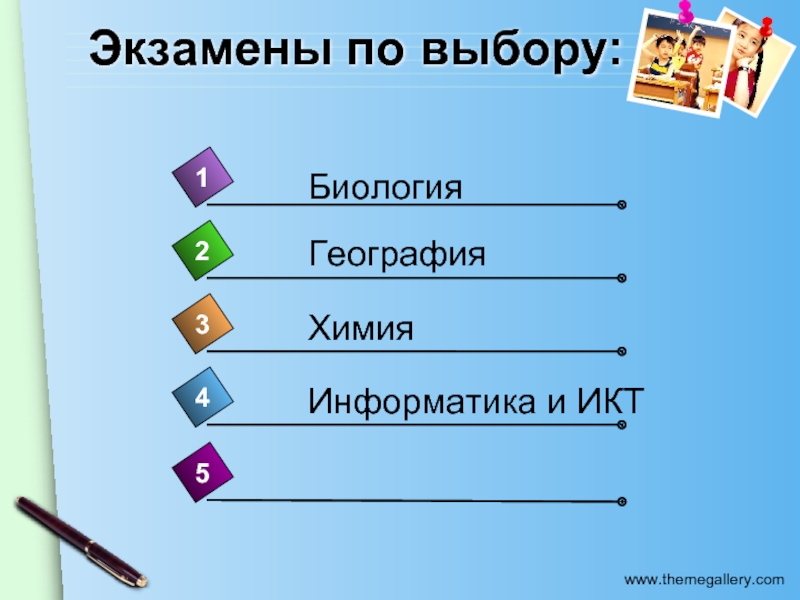 Экзамены по выбору:

1 Биология

2 География

3 Химия

4 Информатика и ИКТ

5

www.themegallery.com